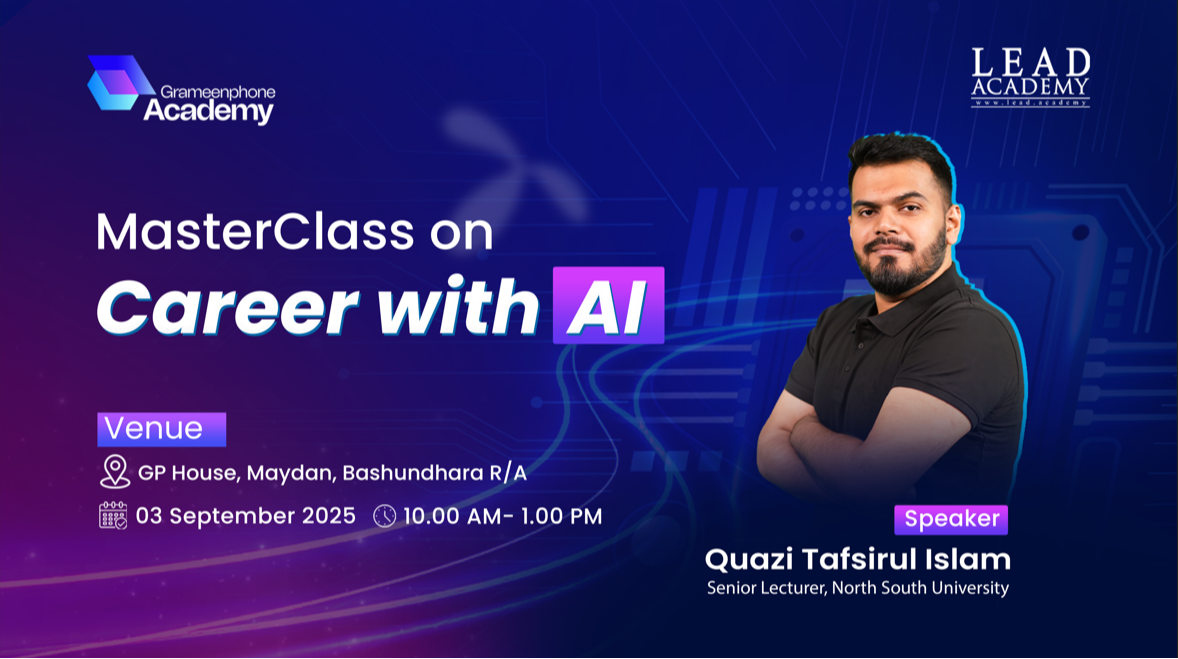 Grameenphone Academy

LEAD ACADEMY
www.lead.academy

MasterClass on
Career with AI

Venue
GP House, Maydan, Bashundhara R/A
03 September 2025 10.00 AM- 1.00 PM

Speaker
Quazi Tafsirul Islam
Senior Lecturer, North South University